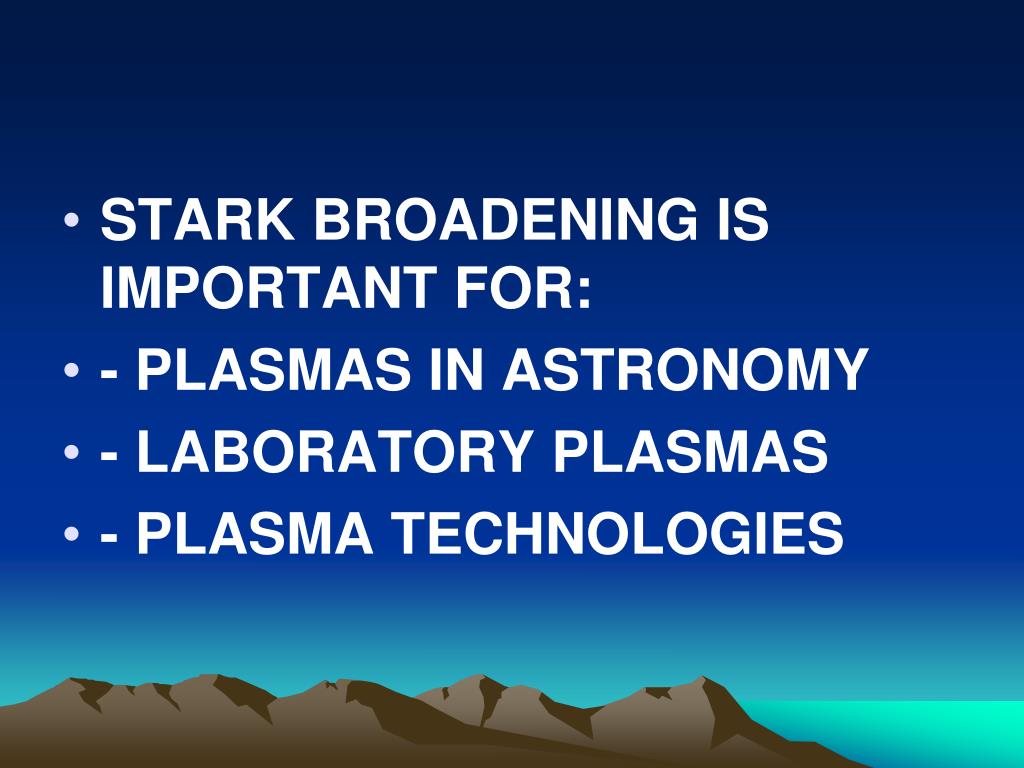 • STARK BROADENING IS IMPORTANT FOR:
• - PLASMAS IN ASTRONOMY
• - LABORATORY PLASMAS
• - PLASMA TECHNOLOGIES